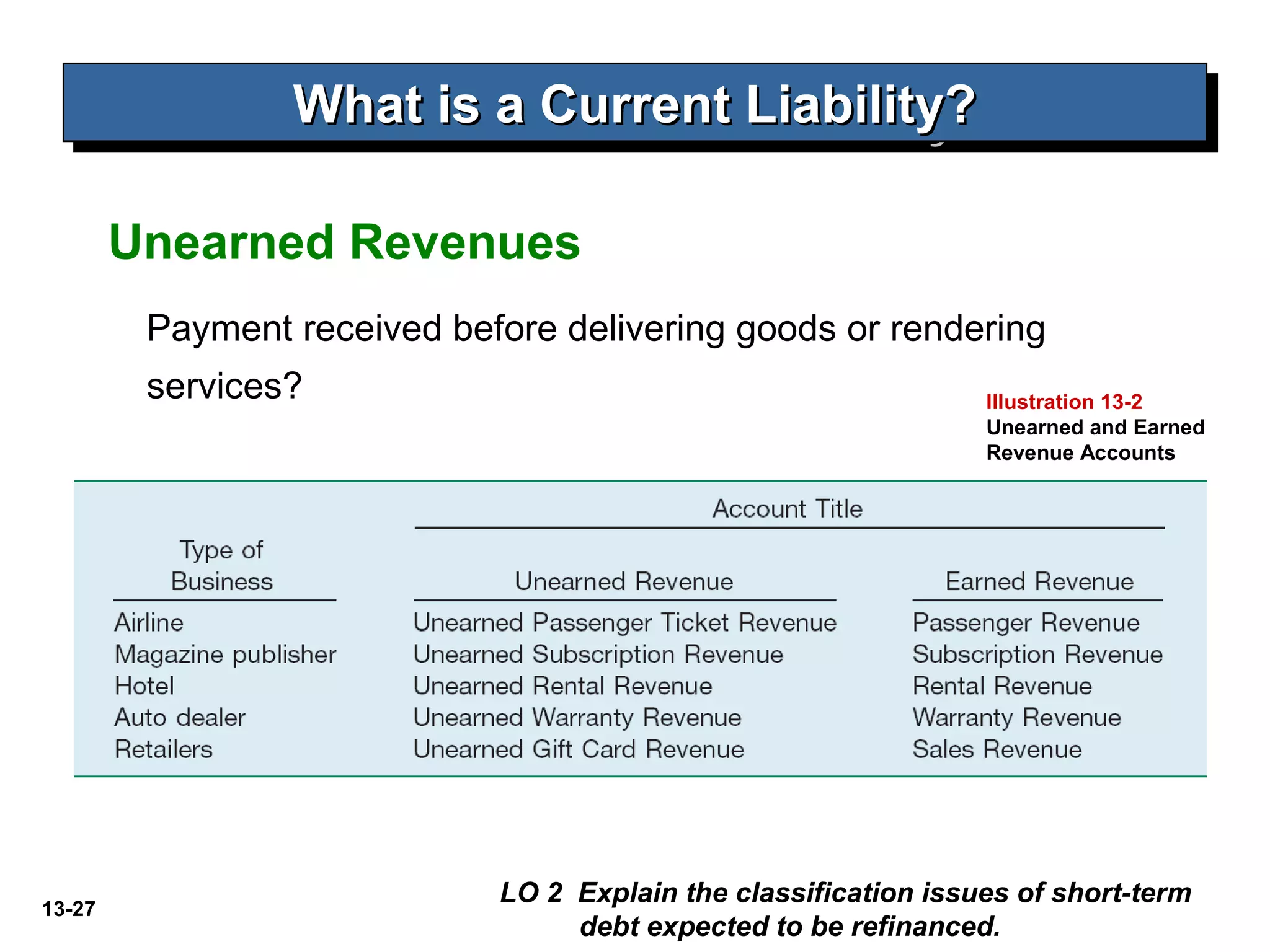 What is a Current Liability?

Unearned Revenues

Payment received before delivering goods or rendering services?

Illustration 13-2
Unearned and Earned Revenue Accounts

| Type of Business | Account Title: Unearned Revenue | Account Title: Earned Revenue |
|---|---|---|
| Airline | Unearned Passenger Ticket Revenue | Passenger Revenue |
| Magazine publisher | Unearned Subscription Revenue | Subscription Revenue |
| Hotel | Unearned Rental Revenue | Rental Revenue |
| Auto dealer | Unearned Warranty Revenue | Warranty Revenue |
| Retailers | Unearned Gift Card Revenue | Sales Revenue |

13-27

LO 2 Explain the classification issues of short-term debt expected to be refinanced.